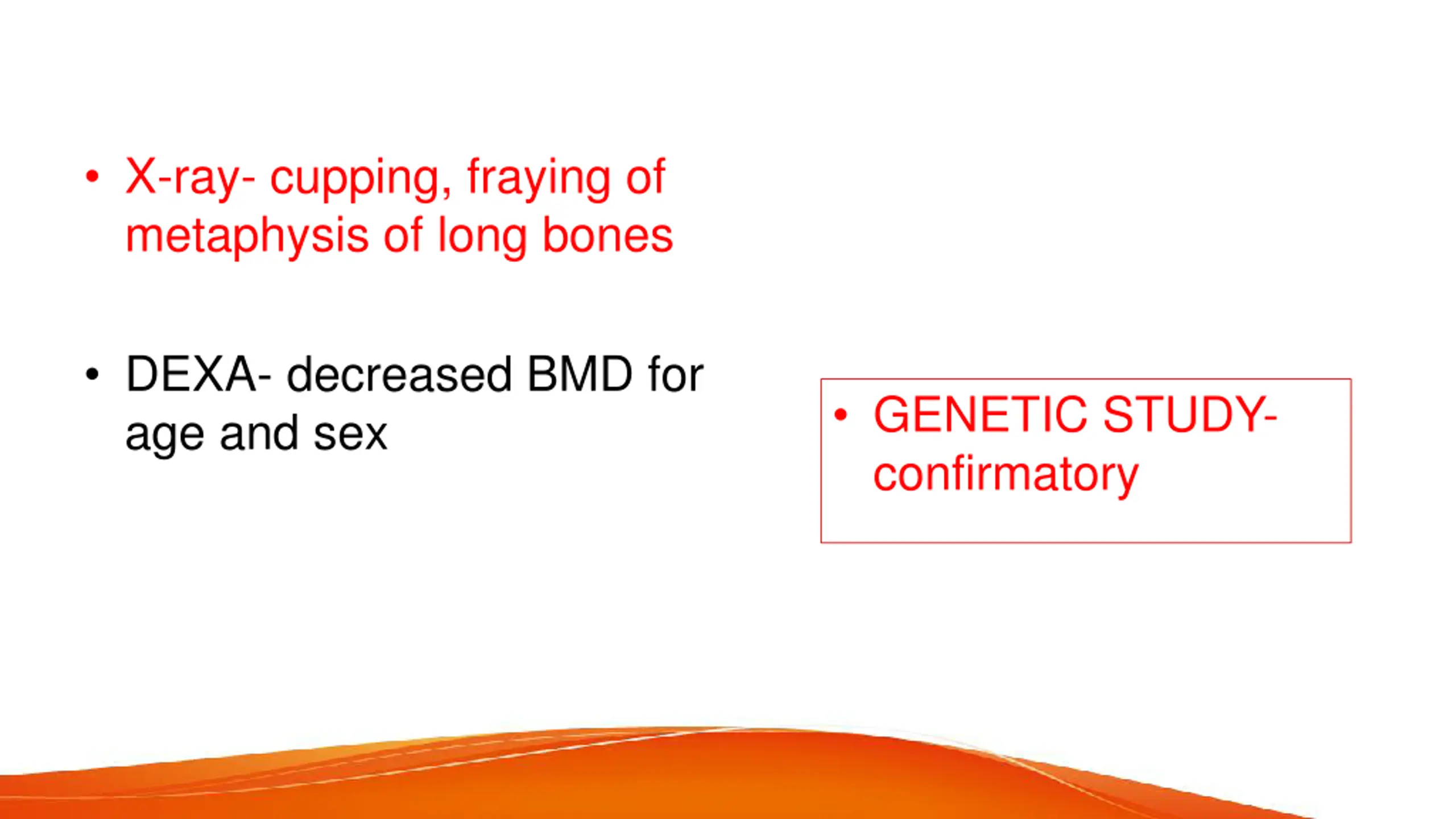 • X-ray- cupping, fraying of metaphysis of long bones

• DEXA- decreased BMD for age and sex

• GENETIC STUDY- confirmatory